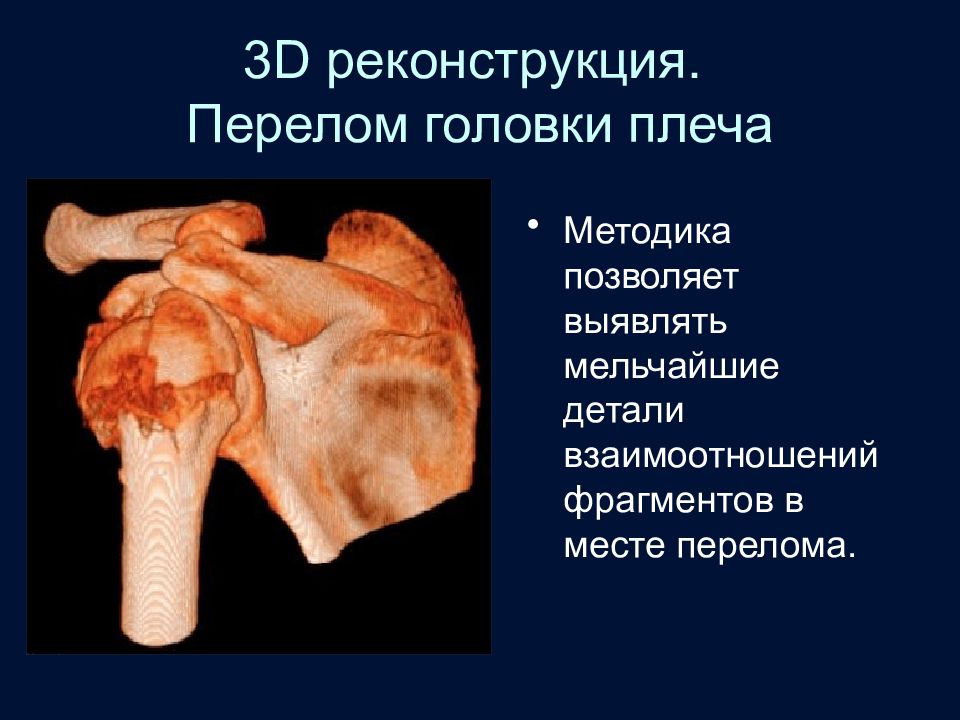 3D реконструкция.
Перелом головки плеча

• Методика позволяет выявлять мельчайшие детали взаимоотношений фрагментов в месте перелома.